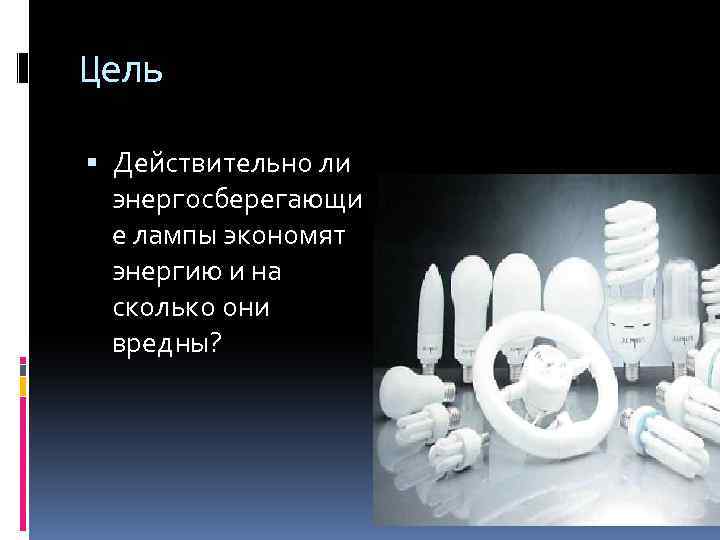 Цель

▪ Действительно ли энергосберегающие лампы экономят энергию и на сколько они вредны?